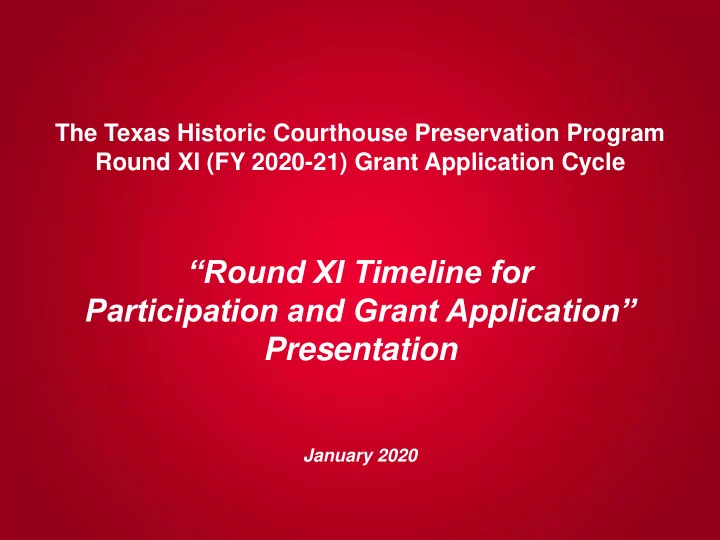 The Texas Historic Courthouse Preservation Program
Round XI (FY 2020-21) Grant Application Cycle

“Round XI Timeline for Participation and Grant Application” Presentation

January 2020